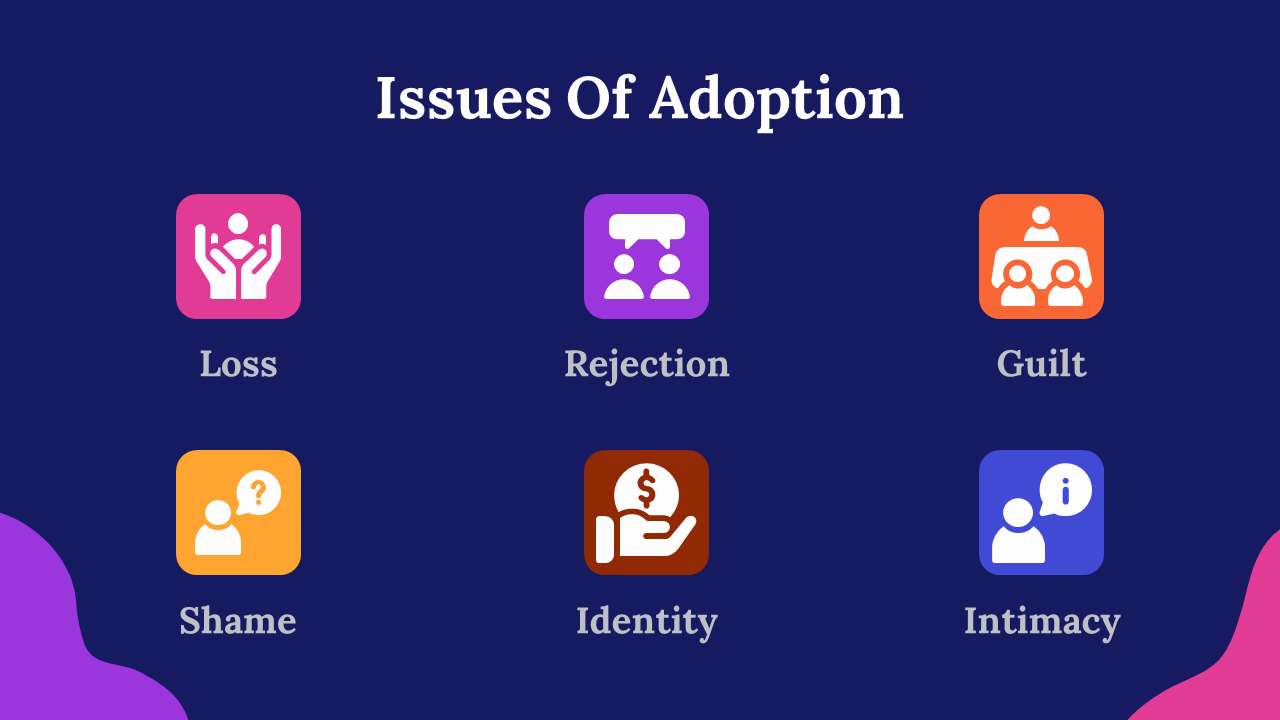 Issues Of Adoption

Loss

Rejection

Guilt

Shame

Identity

Intimacy